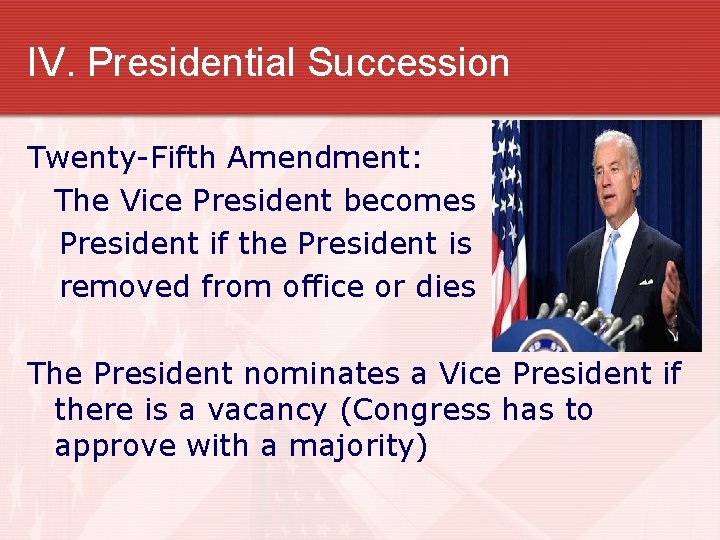 IV. Presidential Succession

Twenty-Fifth Amendment:
The Vice President becomes President if the President is removed from office or dies

The President nominates a Vice President if there is a vacancy (Congress has to approve with a majority)